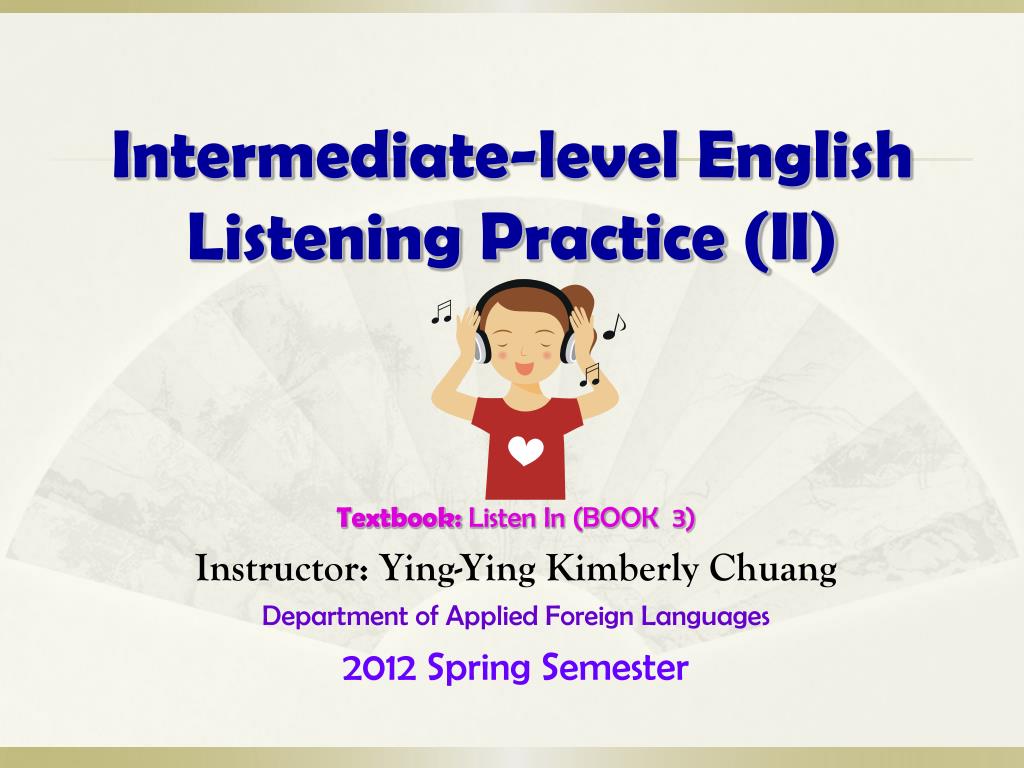 Intermediate-level English Listening Practice (II)

Textbook: Listen In (BOOK 3)

Instructor: Ying-Ying Kimberly Chuang

Department of Applied Foreign Languages

2012 Spring Semester